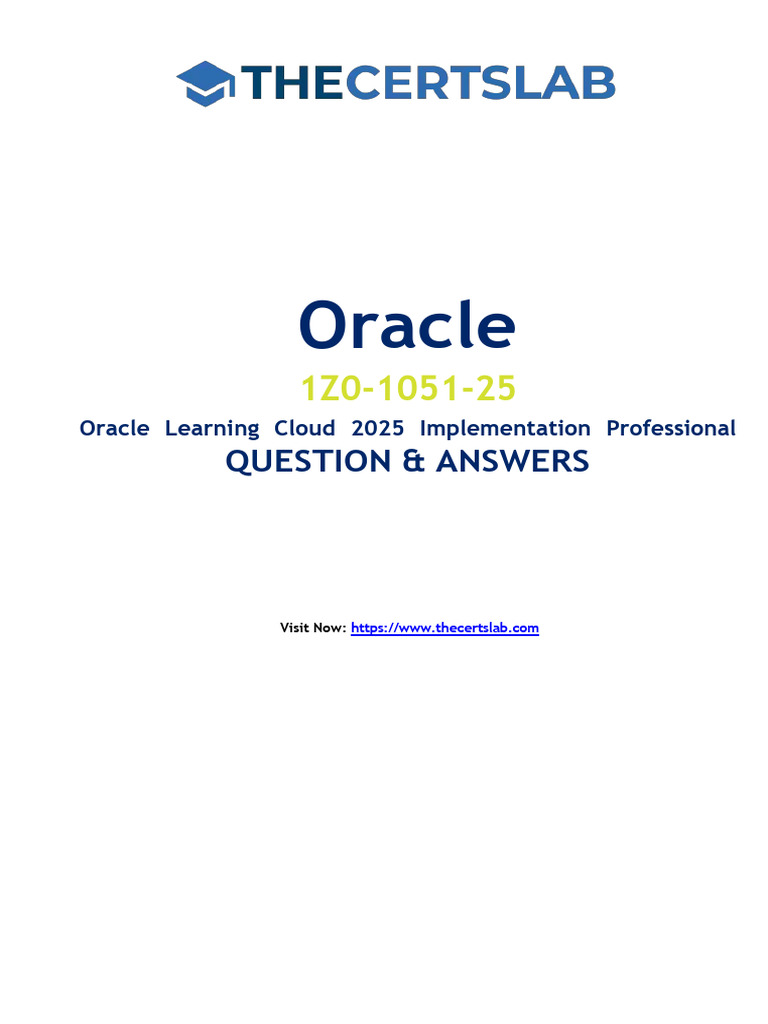 THECERTSLAB

Oracle

1Z0-1051-25

Oracle Learning Cloud 2025 Implementation Professional

QUESTION & ANSWERS

Visit Now: https://www.thecertslab.com